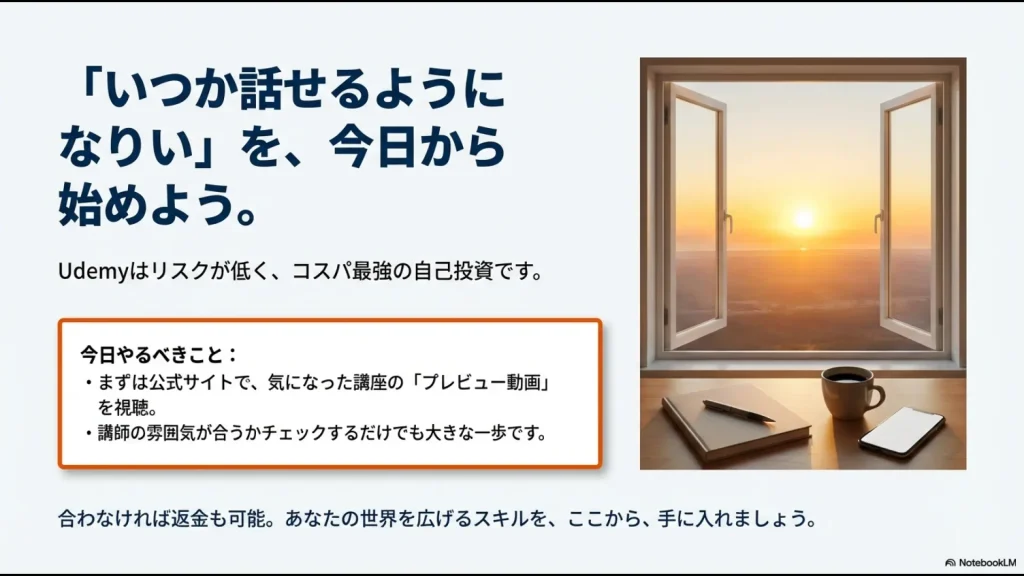 「いつか話せるようになりい」を、今日から始めよう。

Udemyはリスクが低く、コスパ最強の自己投資です。

今日やるべきこと：
・まずは公式サイトで、気になった講座の「プレビュー動画」を視聴。
・講師の雰囲気が合うかチェックするだけでも大きな一歩です。

合わなければ返金も可能。あなたの世界を広げるスキルを、ここから、手に入れましょう。

NotebookLM